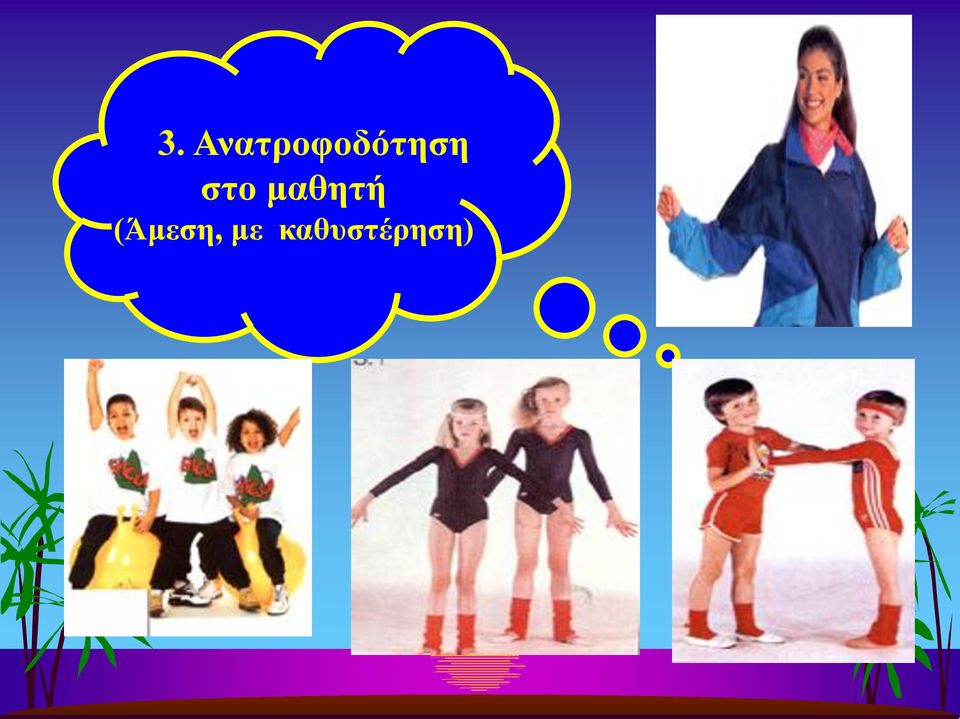 3. Ανατροφοδότηση στο μαθητή (Άμεση, με καθυστέρηση)